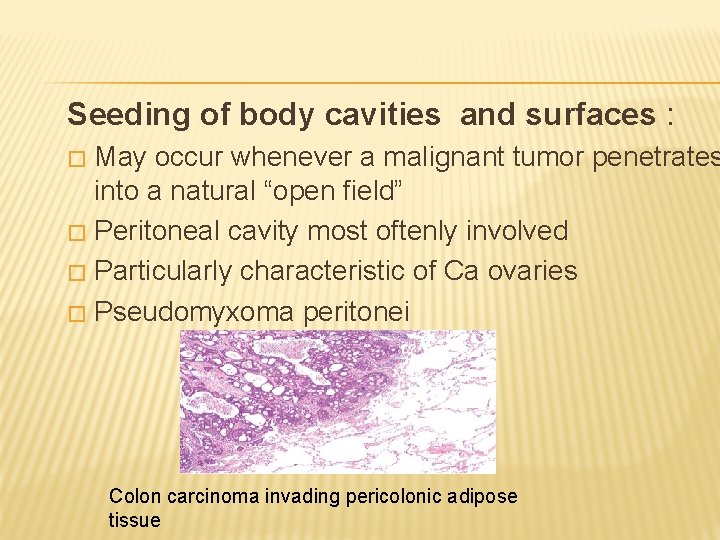 Seeding of body cavities and surfaces :

□ May occur whenever a malignant tumor penetrates into a natural “open field”

□ Peritoneal cavity most oftenly involved

□ Particularly characteristic of Ca ovaries

□ Pseudomyxoma peritonei

Colon carcinoma invading pericolonic adipose tissue